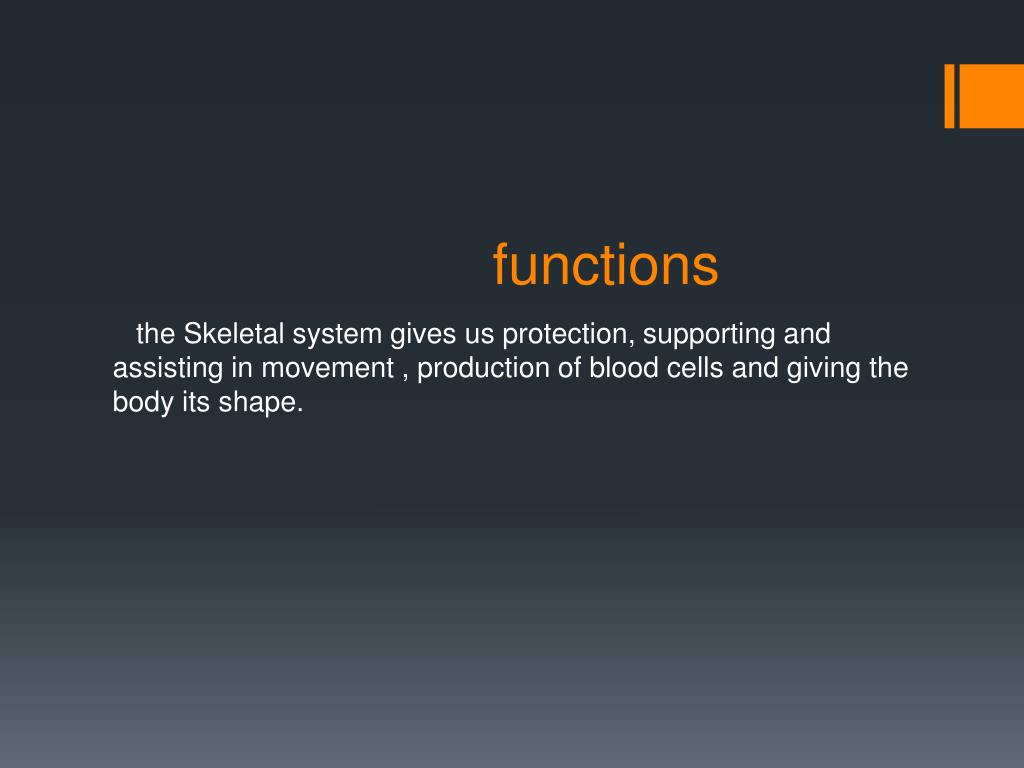 functions

the Skeletal system gives us protection, supporting and assisting in movement , production of blood cells and giving the body its shape.